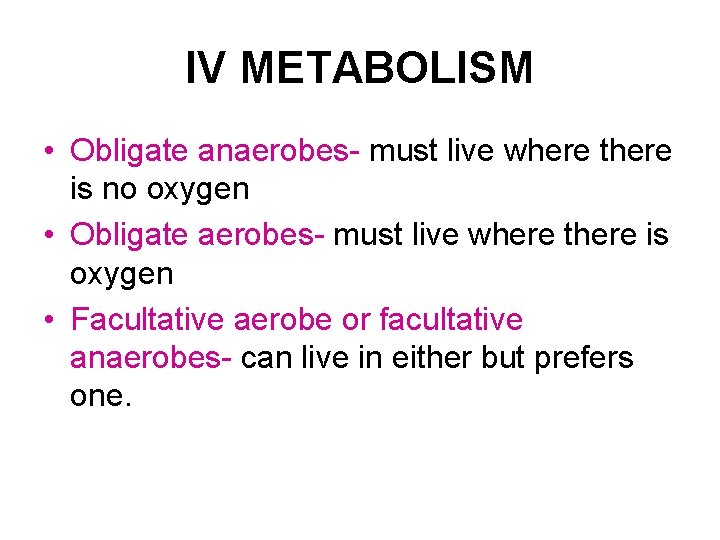 IV METABOLISM

• Obligate anaerobes- must live where there is no oxygen
• Obligate aerobes- must live where there is oxygen
• Facultative aerobe or facultative anaerobes- can live in either but prefers one.